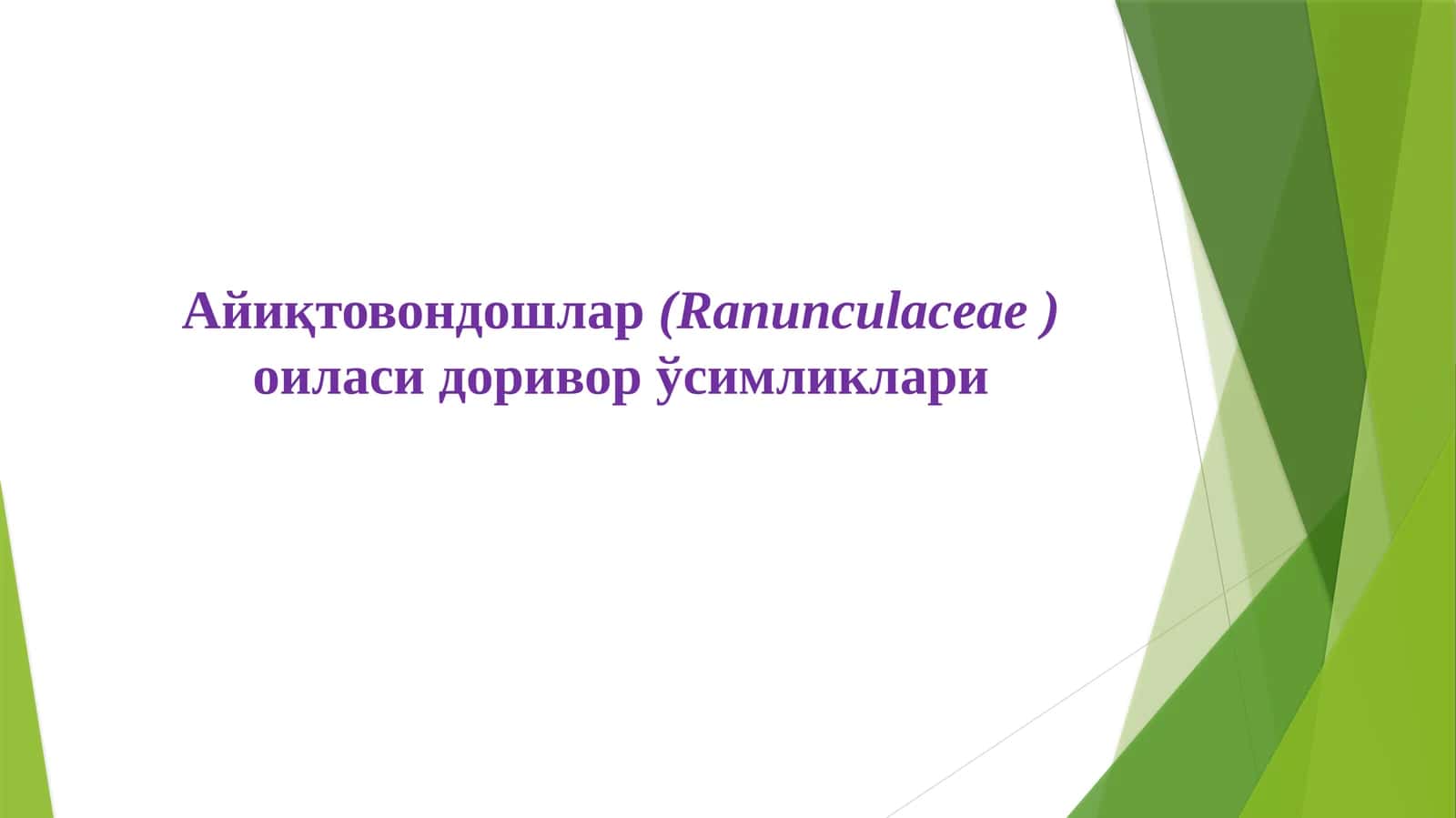 Айиқтовондошлар (Ranunculaceae ) оиласи доривор ўсимликлари